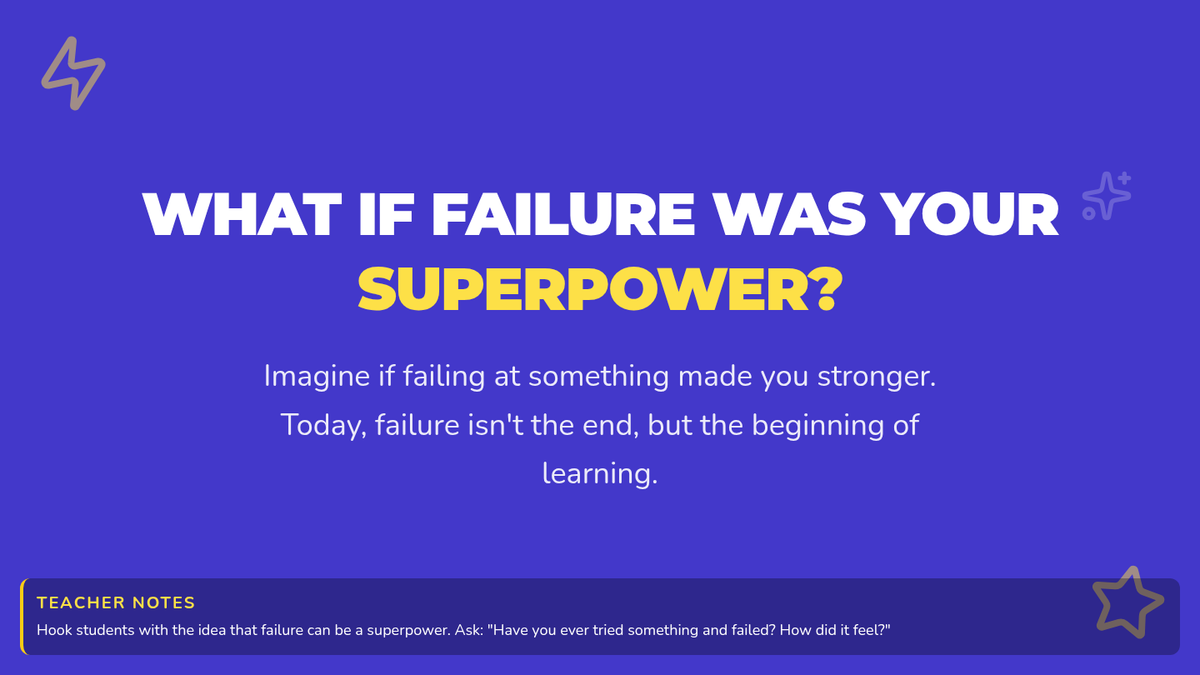 WHAT IF FAILURE WAS YOUR SUPERPOWER?

Imagine if failing at something made you stronger. Today, failure isn't the end, but the beginning of learning.

TEACHER NOTES
Hook students with the idea that failure can be a superpower. Ask: "Have you ever tried something and failed? How did it feel?"